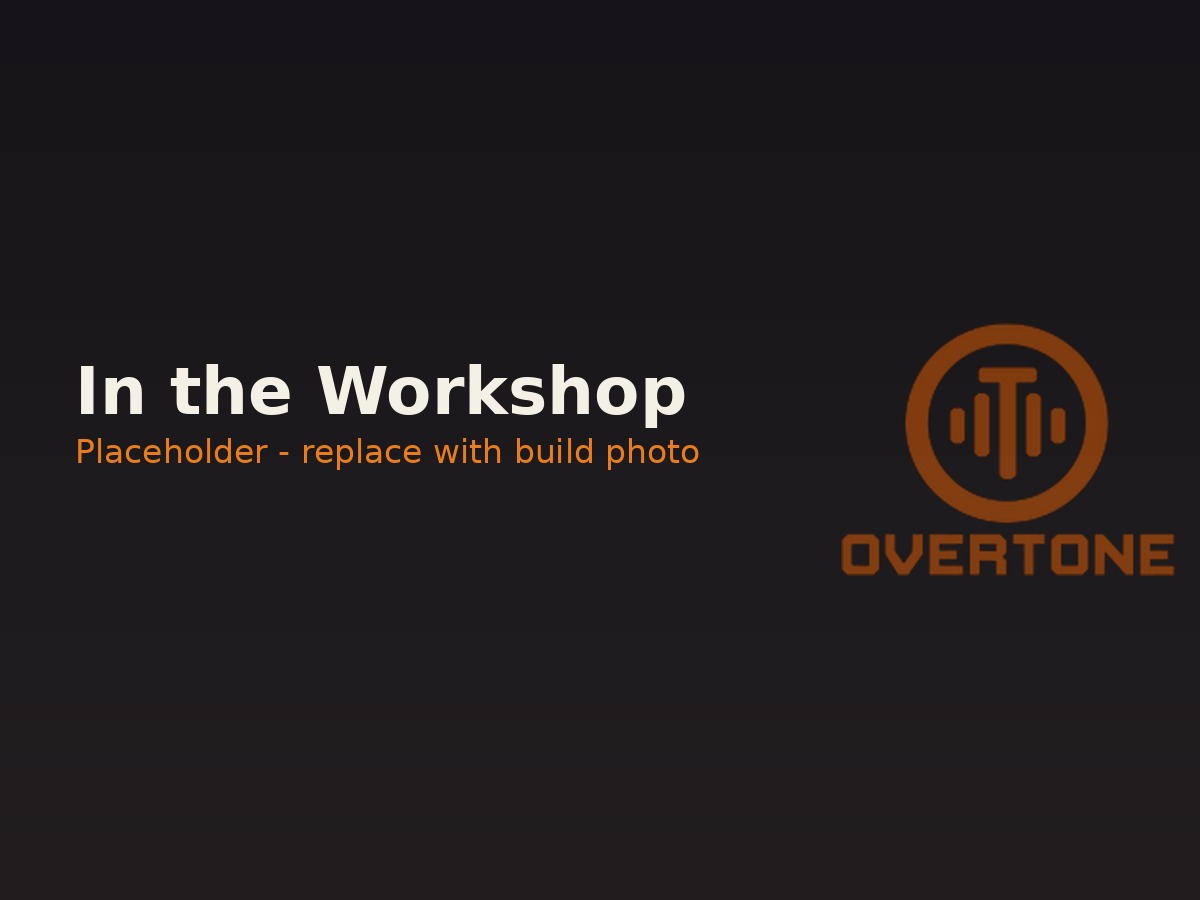 In the Workshop

Placeholder - replace with build photo

OVERTONE